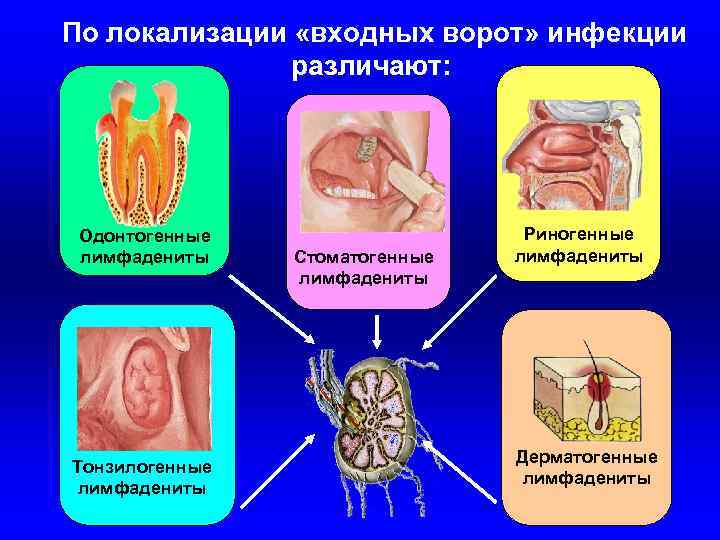 По локализации «входных ворот» инфекции различают:

Одонтогенные лимфадениты

Стоматогенные лимфадениты

Риногенные лимфадениты

Тонзилогенные лимфадениты

Дерматогенные лимфадениты